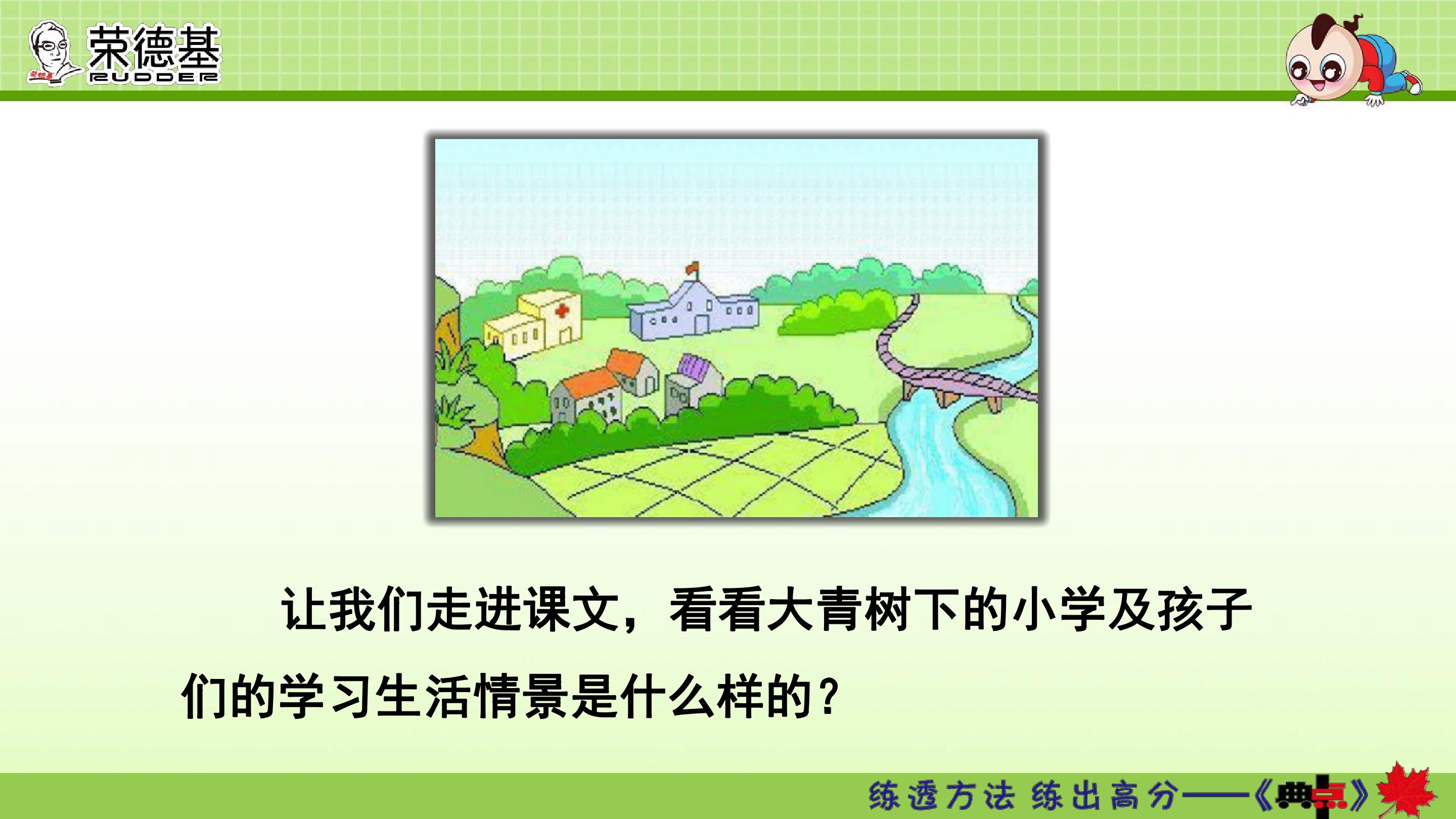 荣德基
RUDDER

让我们走进课文，看看大青树下的小学及孩子们的学习生活情景是什么样的？

练透方法 练出高分——《典点》